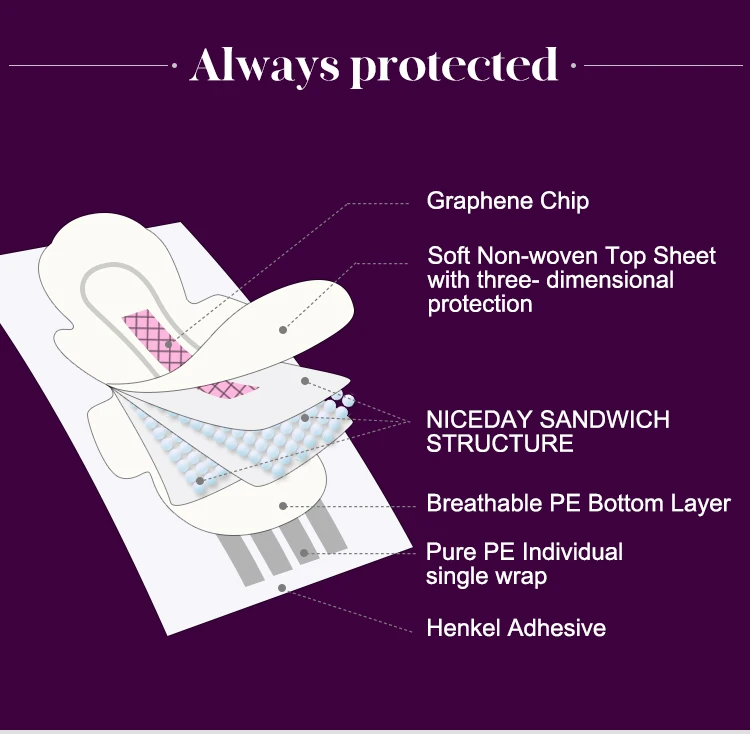 Always protected

Graphene Chip

Soft Non-woven Top Sheet with three- dimensional protection

NICEDAY SANDWICH STRUCTURE

Breathable PE Bottom Layer

Pure PE Individual single wrap

Henkel Adhesive